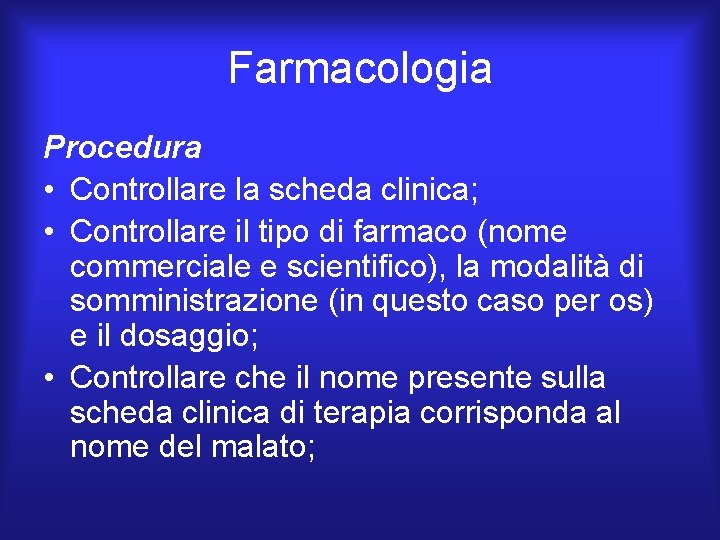 Farmacologia

Procedura

• Controllare la scheda clinica;

• Controllare il tipo di farmaco (nome commerciale e scientifico), la modalità di somministrazione (in questo caso per os) e il dosaggio;

• Controllare che il nome presente sulla scheda clinica di terapia corrisponda al nome del malato;